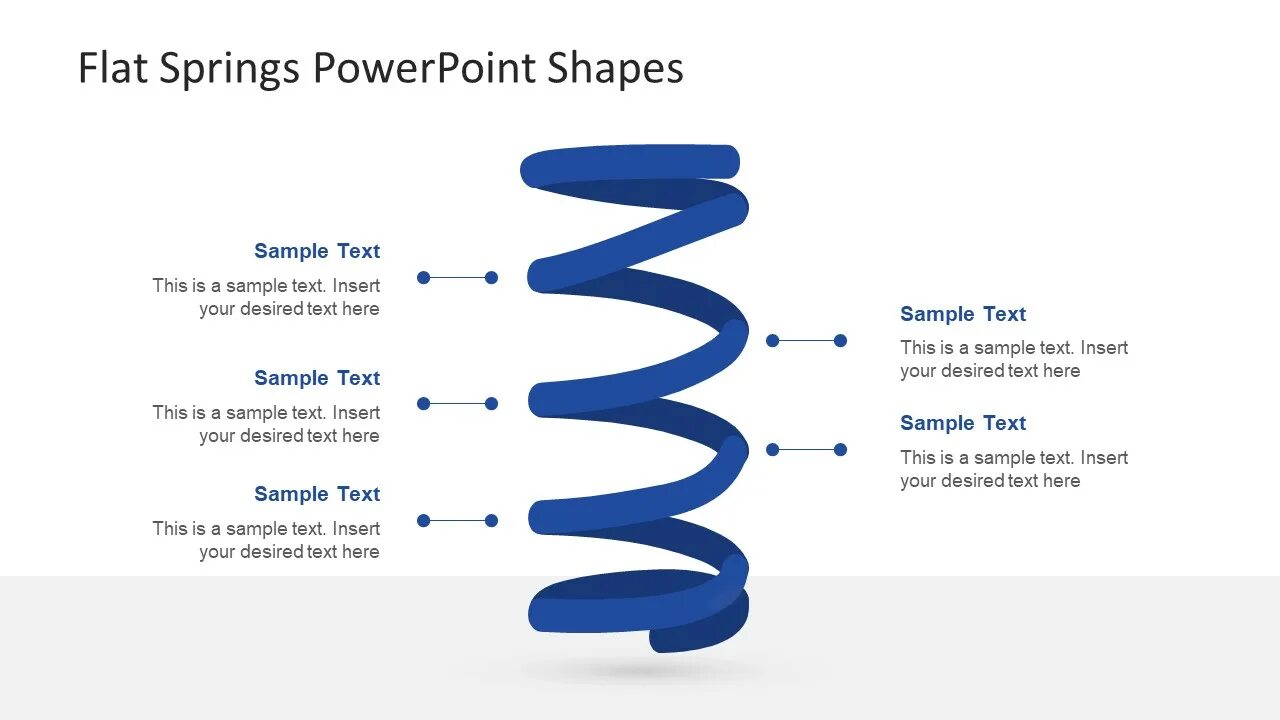 Flat Springs PowerPoint Shapes

Sample Text
This is a sample text. Insert your desired text here

Sample Text
This is a sample text. Insert your desired text here

Sample Text
This is a sample text. Insert your desired text here

Sample Text
This is a sample text. Insert your desired text here

Sample Text
This is a sample text. Insert your desired text here